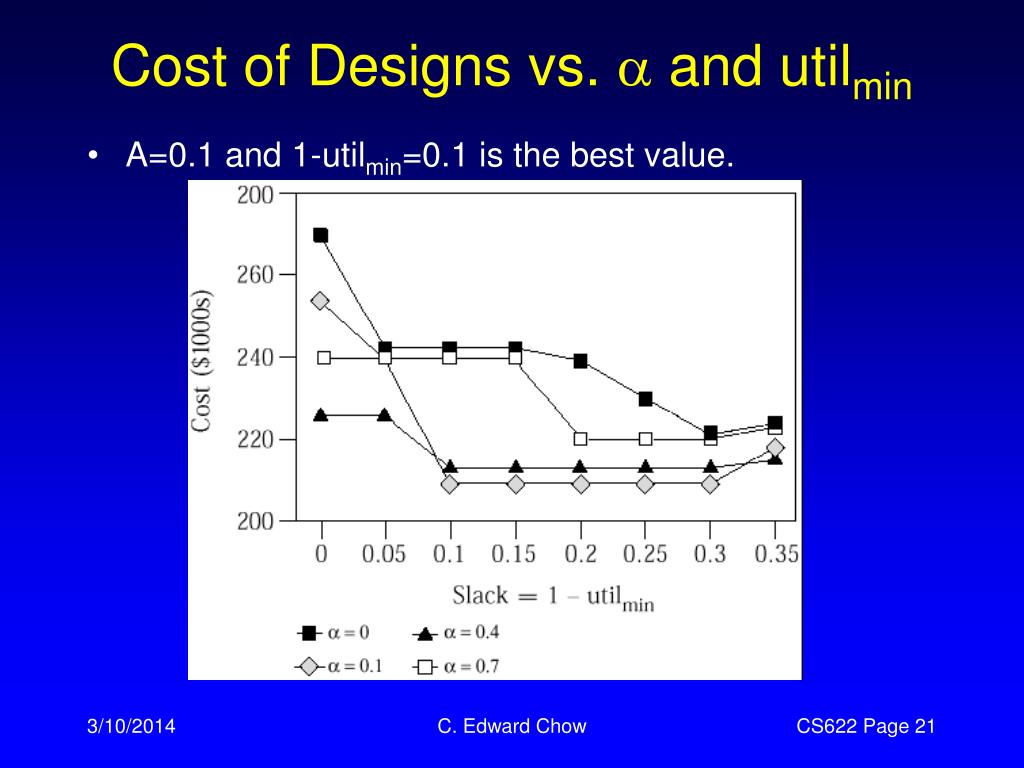 Cost of Designs vs. $\alpha$ and util$_{min}$

• A=0.1 and 1-util$_{min}$=0.1 is the best value.

200
260
240
220
200
Cost ($1000s)
0 0.05 0.1 0.15 0.2 0.25 0.3 0.35
Slack = 1 – util$_{min}$

$\alpha = 0$
$\alpha = 0.4$
$\alpha = 0.1$
$\alpha = 0.7$

3/10/2014 C. Edward Chow CS622 Page 21